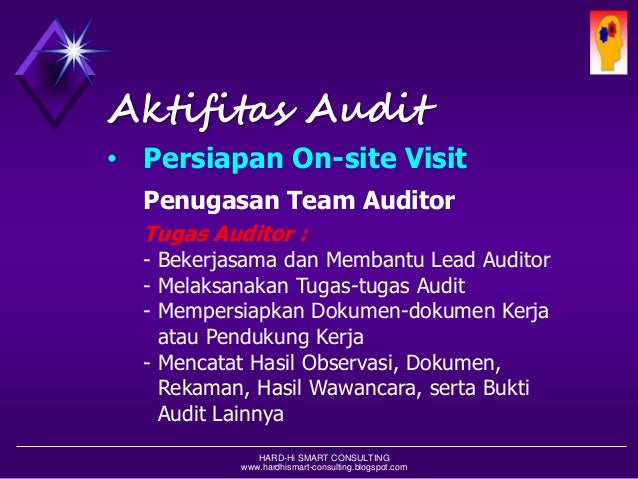 Aktifitas Audit

• Persiapan On-site Visit

Penugasan Team Auditor

Tugas Auditor :

- Bekerjasama dan Membantu Lead Auditor
- Melaksanakan Tugas-tugas Audit
- Mempersiapkan Dokumen-dokumen Kerja atau Pendukung Kerja
- Mencatat Hasil Observasi, Dokumen, Rekaman, Hasil Wawancara, serta Bukti Audit Lainnya

HARD-Hi SMART CONSULTING
www.hardhismart-consulting.blogspot.com